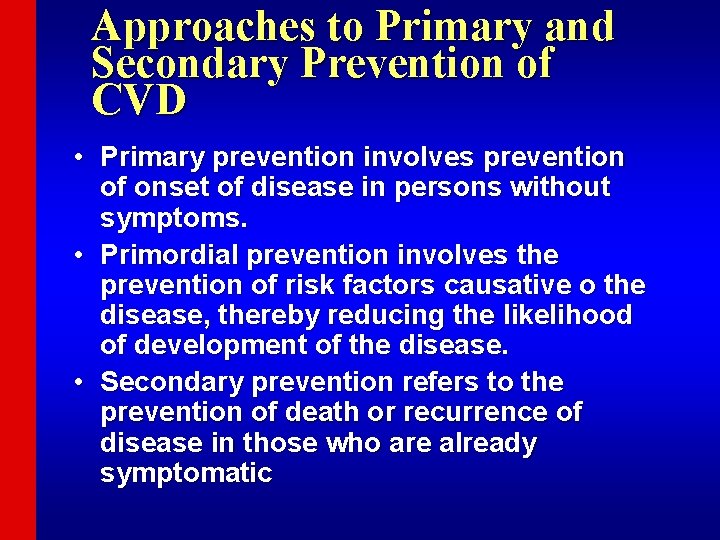 Approaches to Primary and Secondary Prevention of CVD

• Primary prevention involves prevention of onset of disease in persons without symptoms.

• Primordial prevention involves the prevention of risk factors causative o the disease, thereby reducing the likelihood of development of the disease.

• Secondary prevention refers to the prevention of death or recurrence of disease in those who are already symptomatic